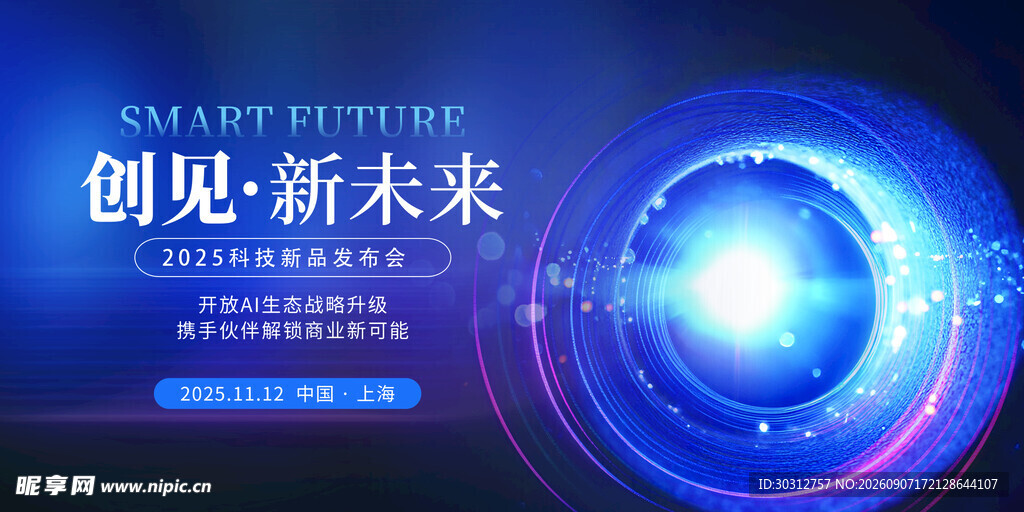 SMART FUTURE

创见·新未来

2025科技新品发布会

开放AI生态战略升级
携手伙伴解锁商业新可能

2025.11.12 中国 · 上海

昵享网 www.nipic.cn

ID:30312757 NO:20260907172128644107